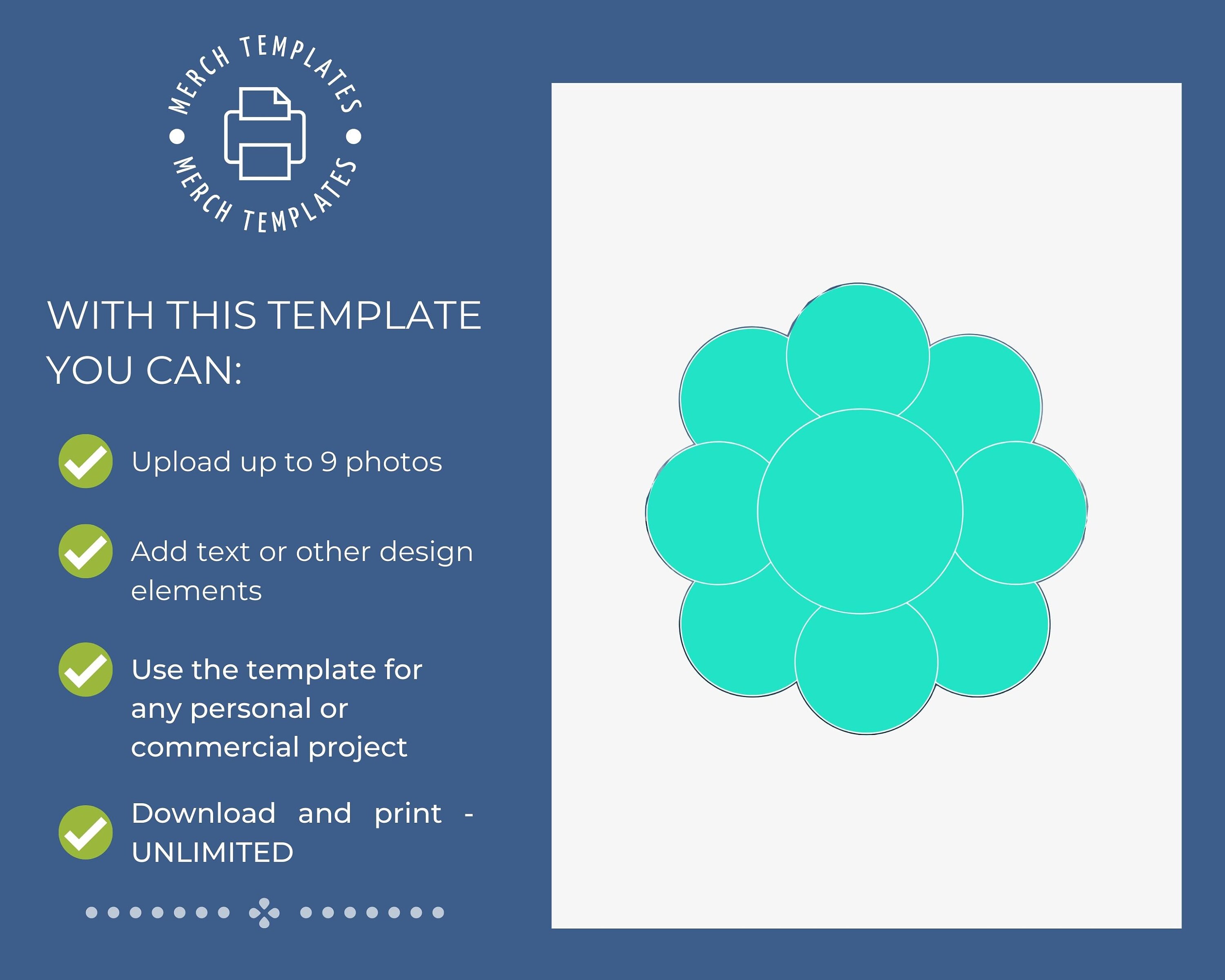 MERCH TEMPLATES • MERCH TEMPLATES •

WITH THIS TEMPLATE YOU CAN:

Upload up to 9 photos

Add text or other design elements

Use the template for any personal or commercial project

Download and print - UNLIMITED